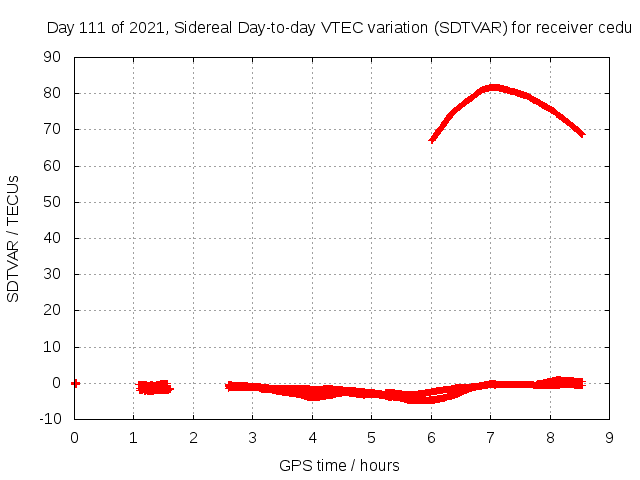 Day 111 of 2021, Sidereal Day-to-day VTEC variation (SDTVAR) for receiver cedu

SDTVAR / TECUs

90
80
70
60
50
40
30
20
10
0
-10

0 1 2 3 4 5 6 7 8 9

GPS time / hours